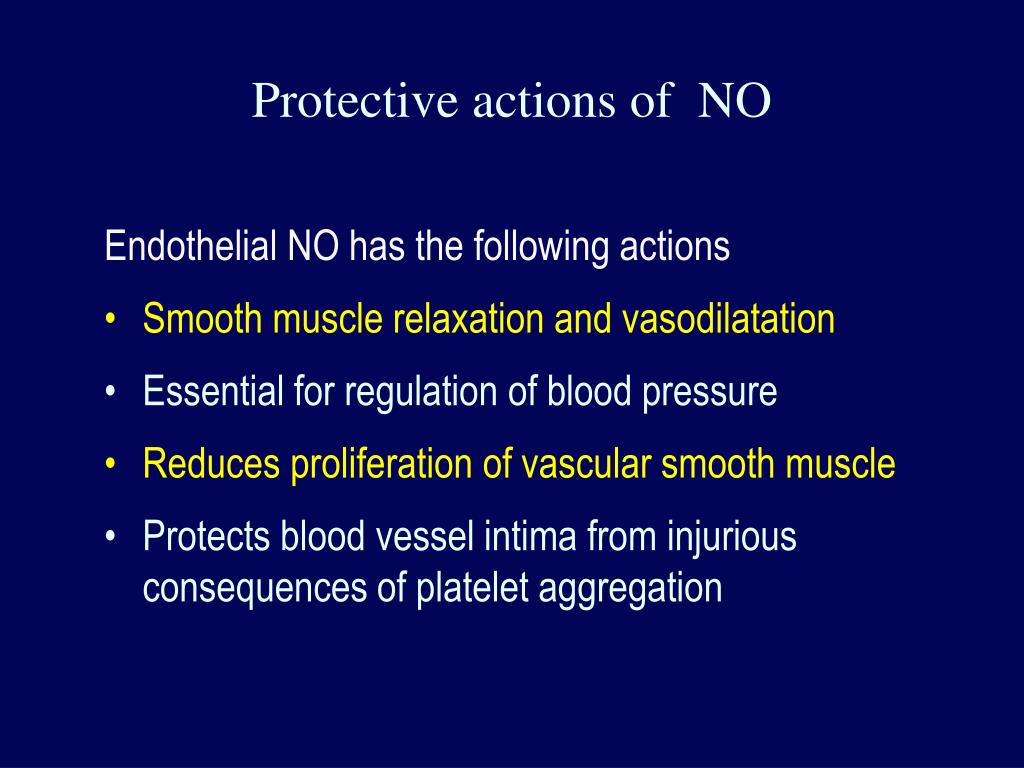 Protective actions of NO

Endothelial NO has the following actions

• Smooth muscle relaxation and vasodilatation

• Essential for regulation of blood pressure

• Reduces proliferation of vascular smooth muscle

• Protects blood vessel intima from injurious consequences of platelet aggregation